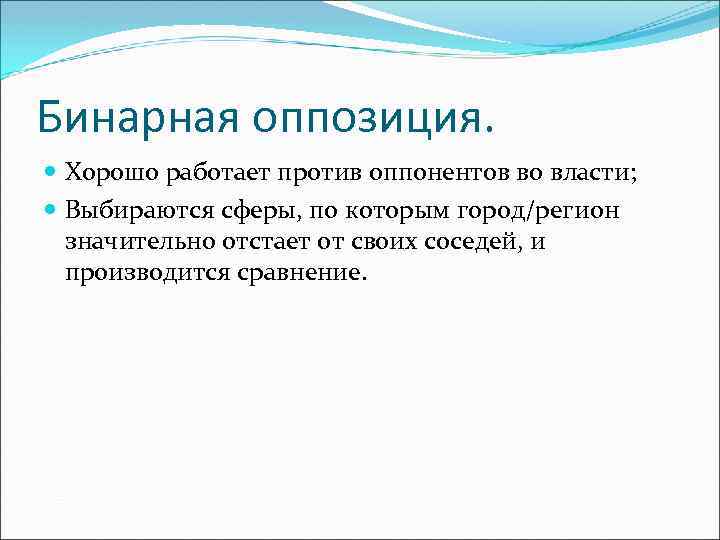 Бинарная оппозиция.

Хорошо работает против оппонентов во власти;

Выбираются сферы, по которым город/регион значительно отстает от своих соседей, и производится сравнение.